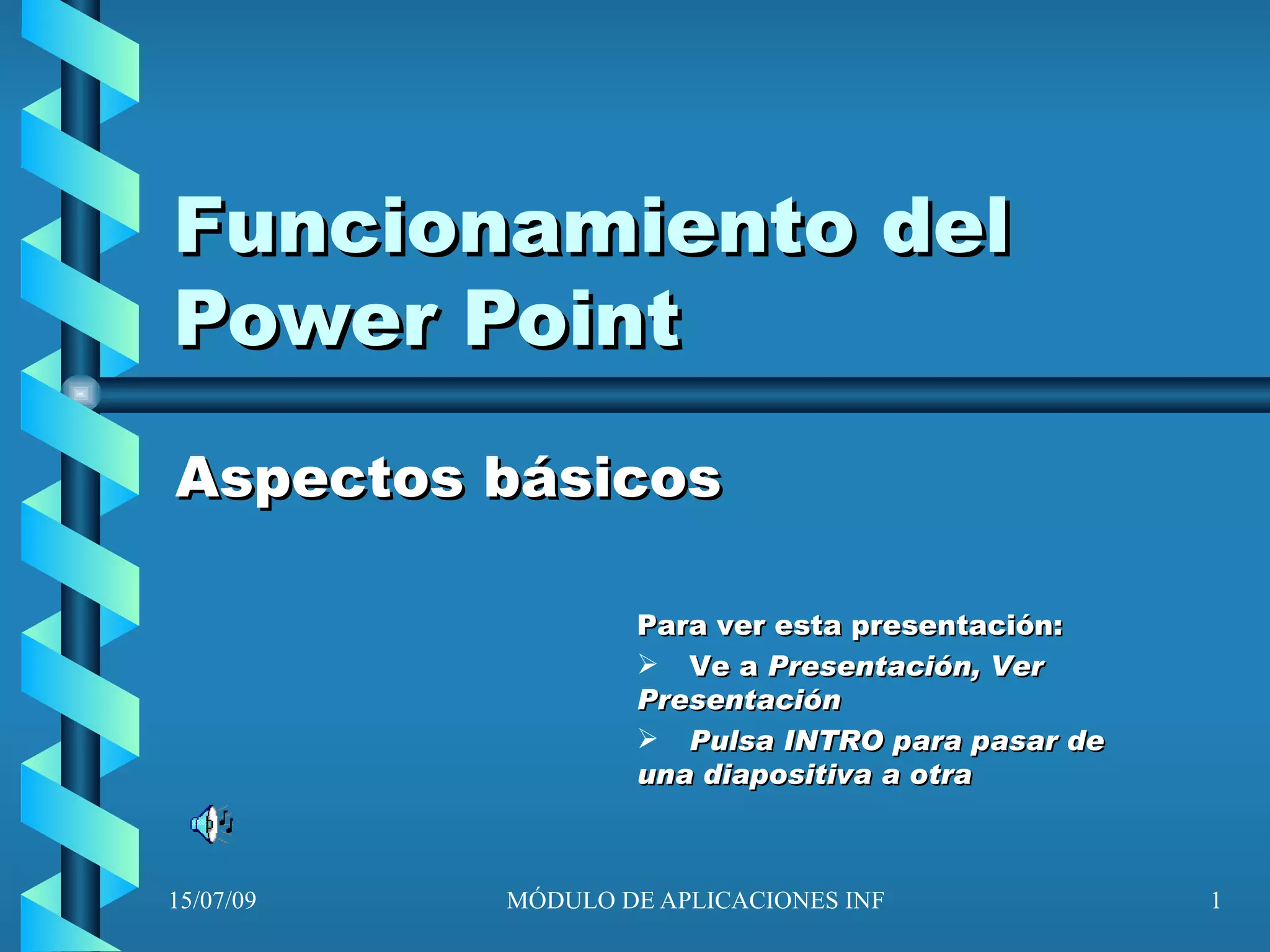 Funcionamiento del Power Point

Aspectos básicos

Para ver esta presentación:

➢ Ve a Presentación, Ver Presentación

➢ Pulsa INTRO para pasar de una diapositiva a otra

15/07/09 MÓDULO DE APLICACIONES INF 1